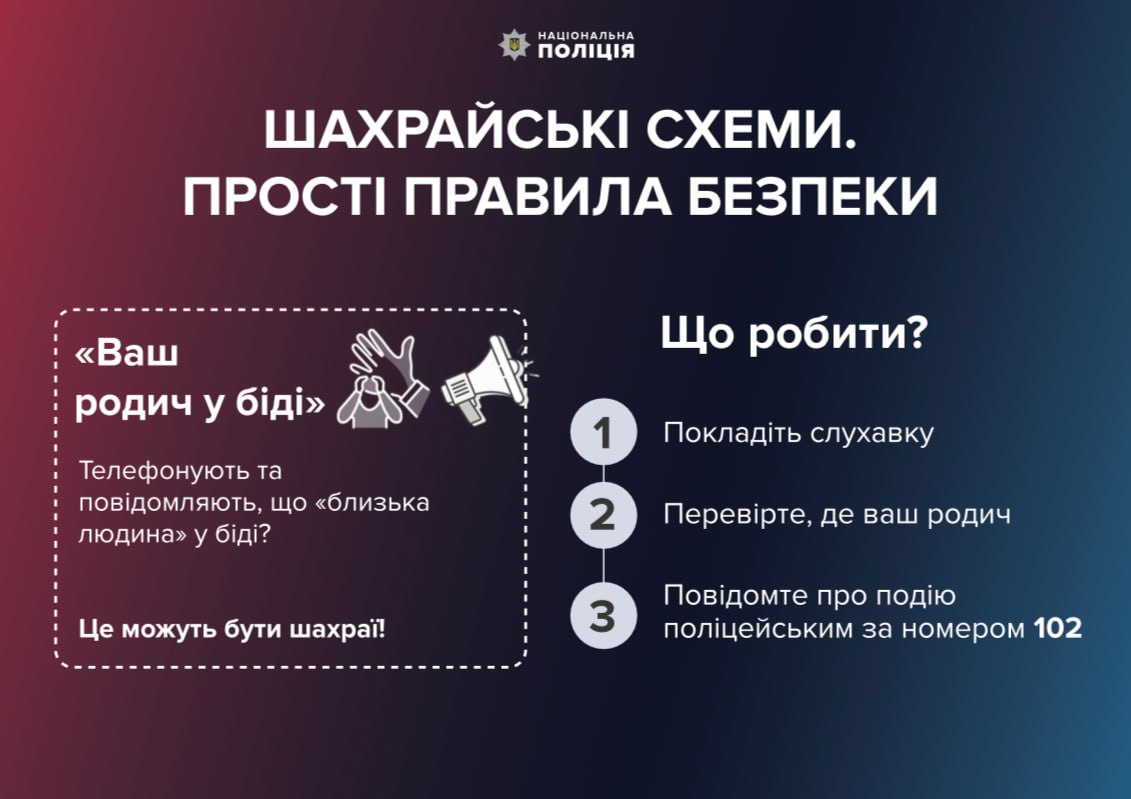 НАЦІОНАЛЬНА ПОЛІЦІЯ

ШАХРАЙСЬКІ СХЕМИ. ПРОСТІ ПРАВИЛА БЕЗПЕКИ

«Ваш родич у біді»

Телефонують та повідомляють, що «близька людина» у біді?

Це можуть бути шахраї!

Що робити?

1 Покладіть слухавку

2 Перевірте, де ваш родич

3 Повідомте про подію поліцейським за номером 102